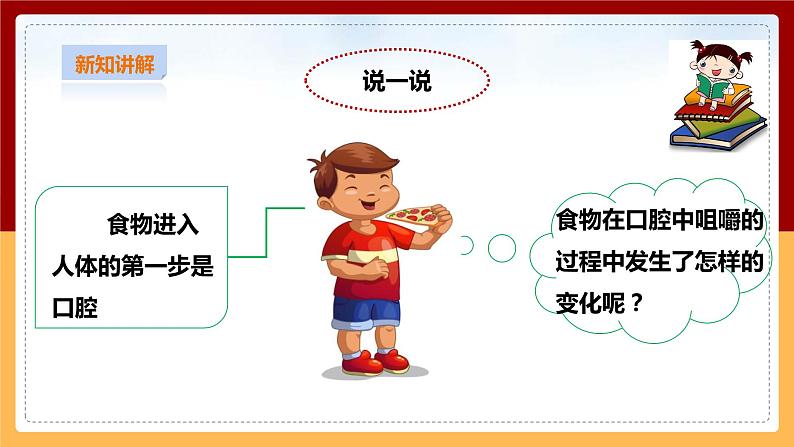 新知讲解

说一说

食物进入人体的第一步是口腔

食物在口腔中咀嚼的过程中发生了怎样的变化呢？